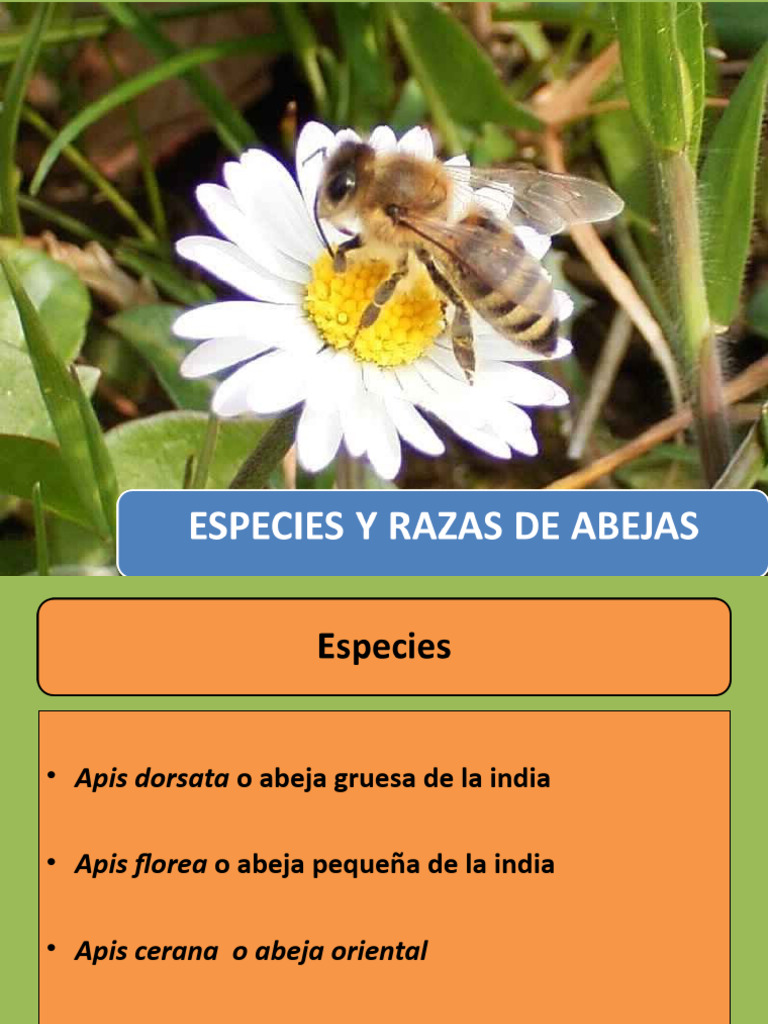 ESPECIES Y RAZAS DE ABEJAS

Especies

• Apis dorsata o abeja gruesa de la india

• Apis florea o abeja pequeña de la india

• Apis cerana o abeja oriental